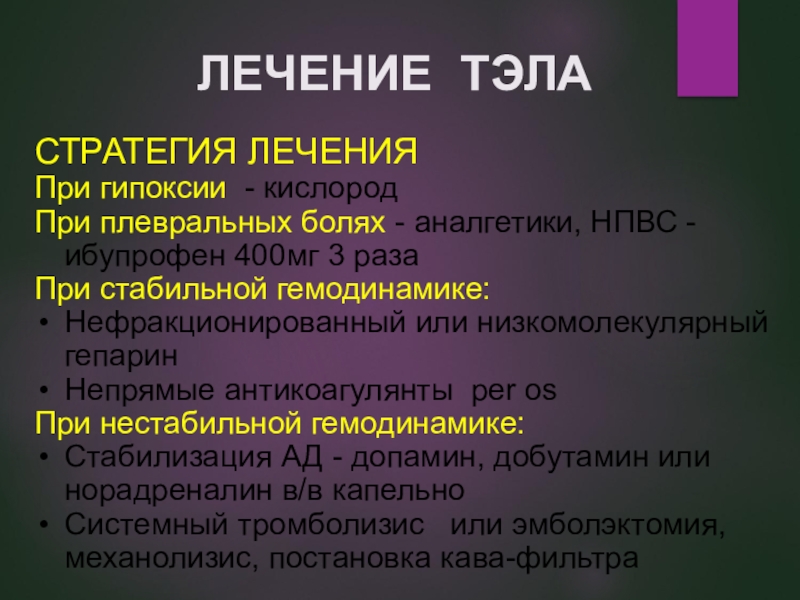 ЛЕЧЕНИЕ ТЭЛА

СТРАТЕГИЯ ЛЕЧЕНИЯ
При гипоксии - кислород
При плевральных болях - аналгетики, НПВС - ибупрофен 400мг 3 раза
При стабильной гемодинамике:
• Нефракционированный или низкомолекулярный гепарин
• Непрямые антикоагулянты per os
При нестабильной гемодинамике:
• Стабилизация АД - допамин, добутамин или норадреналин в/в капельно
• Системный тромболизис или эмболэктомия, механолизис, постановка кава-фильтра